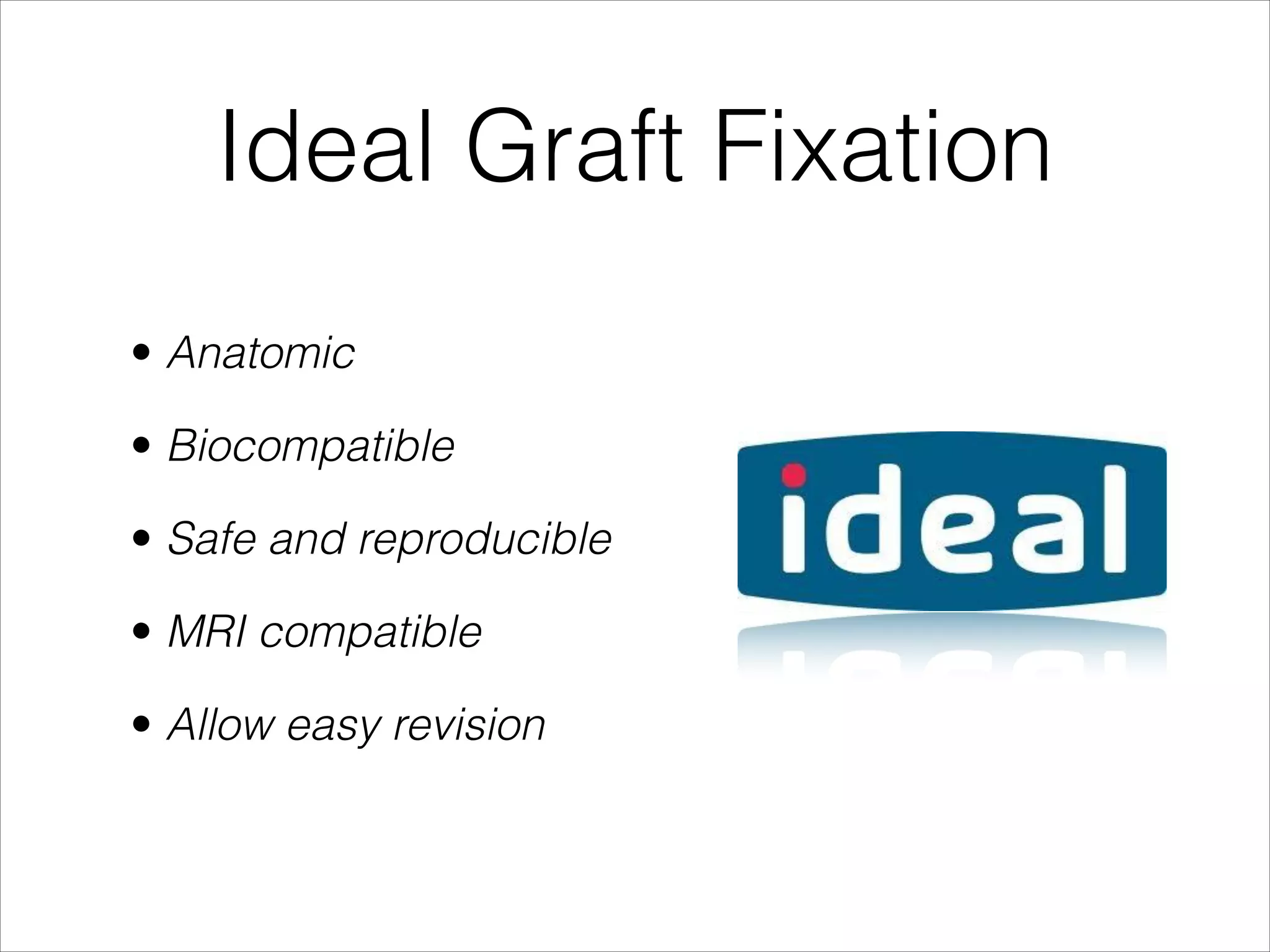 Ideal Graft Fixation

• Anatomic
• Biocompatible
• Safe and reproducible
• MRI compatible
• Allow easy revision

ideal